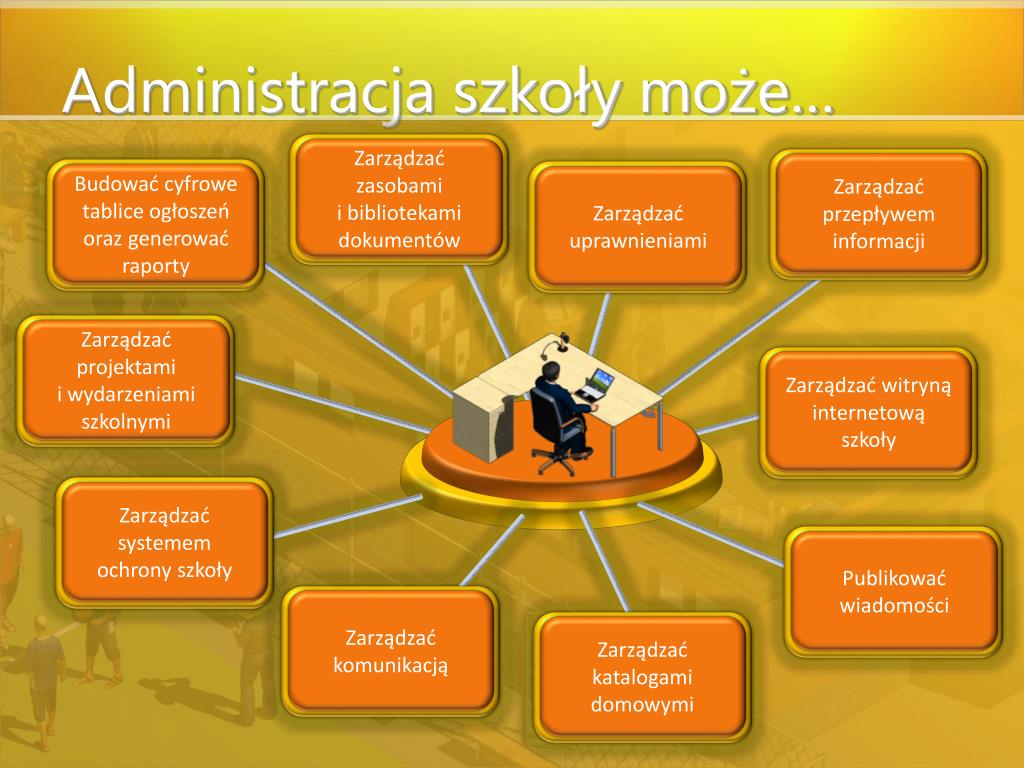 Administracja szkoły może…

Budować cyfrowe tablice ogłoszeń oraz generować raporty

Zarządzać zasobami i bibliotekami dokumentów

Zarządzać uprawnieniami

Zarządzać przepływem informacji

Zarządzać projektami i wydarzeniami szkolnymi

Zarządzać witryną internetową szkoły

Zarządzać systemem ochrony szkoły

Publikować wiadomości

Zarządzać komunikacją

Zarządzać katalogami domowymi